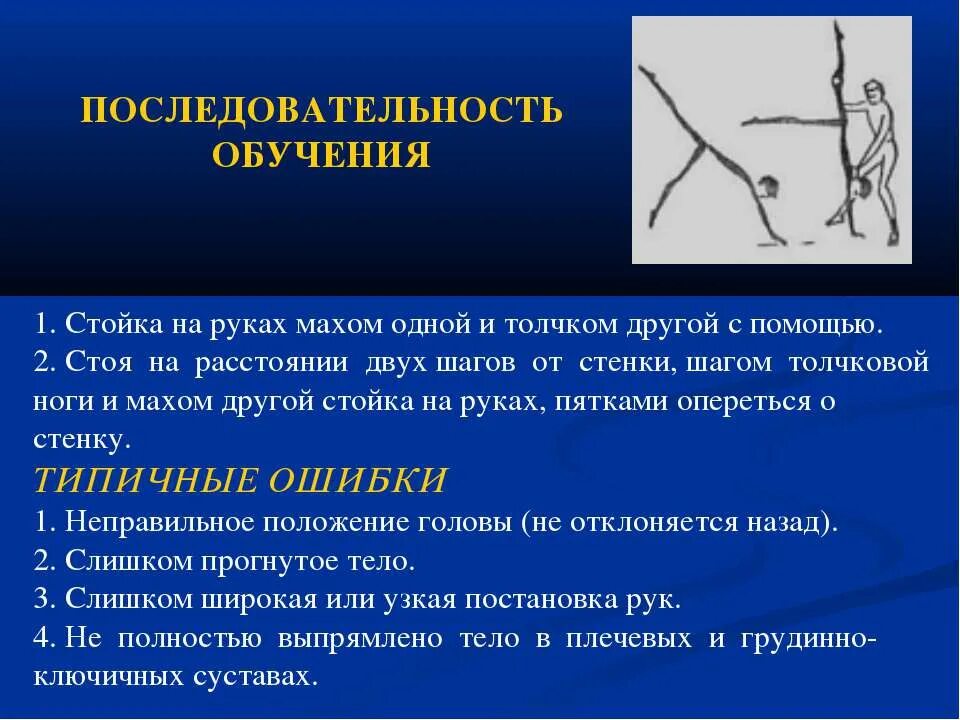 ПОСЛЕДОВАТЕЛЬНОСТЬ ОБУЧЕНИЯ

1. Стойка на руках махом одной и толчком другой с помощью.
2. Стоя на расстоянии двух шагов от стенки, шагом толчковой ноги и махом другой стойка на руках, пятками опереться о стенку.

ТИПИЧНЫЕ ОШИБКИ
1. Неправильное положение головы (не отклоняется назад).
2. Слишком прогнутое тело.
3. Слишком широкая или узкая постановка рук.
4. Не полностью выпрямлено тело в плечевых и грудинно-ключичных суставах.